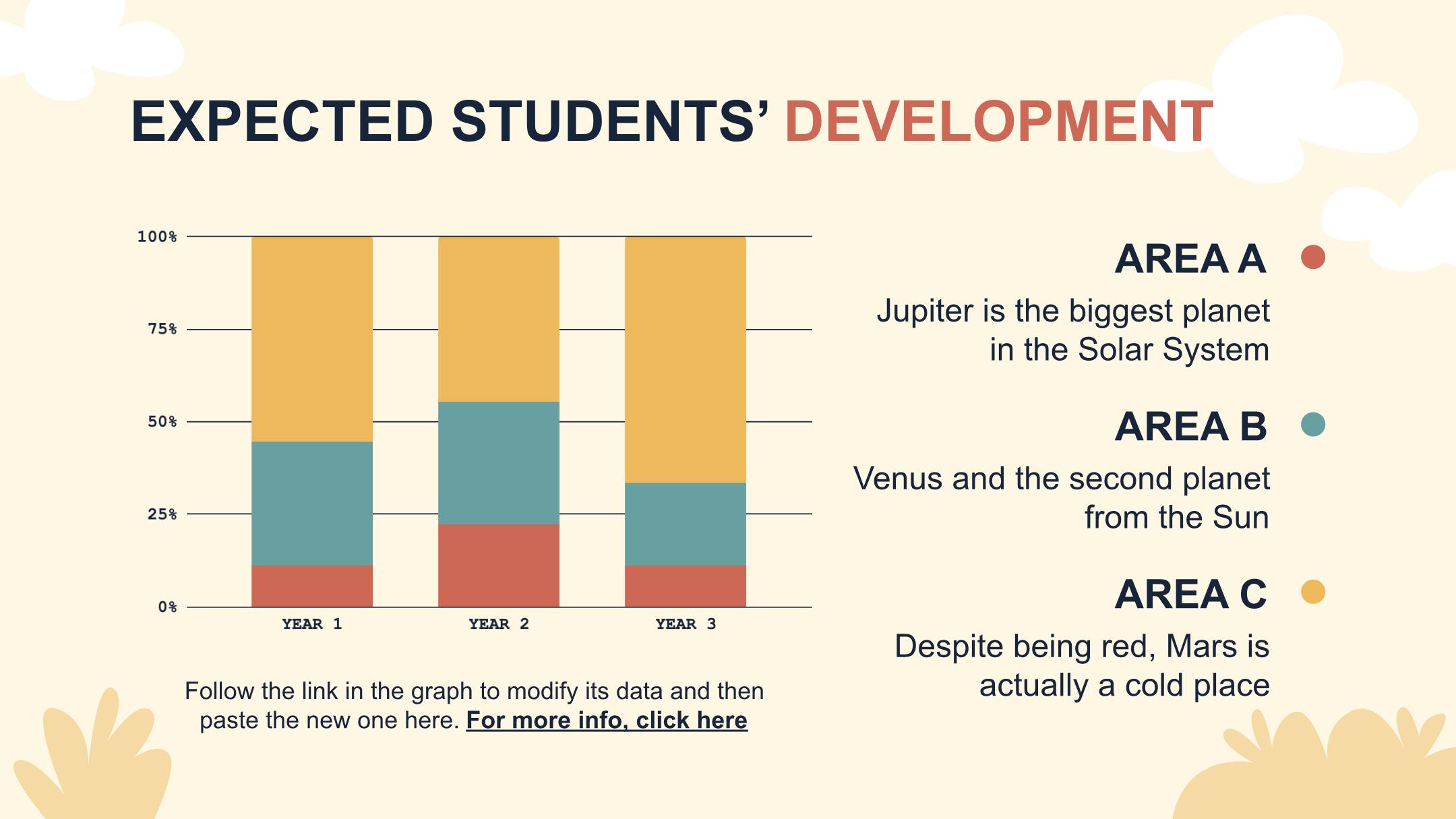 EXPECTED STUDENTS' DEVELOPMENT

100%
75%
50%
25%
0%

YEAR 1
YEAR 2
YEAR 3

Follow the link in the graph to modify its data and then paste the new one here. For more info, click here

AREA A

Jupiter is the biggest planet in the Solar System

AREA B

Venus and the second planet from the Sun

AREA C

Despite being red, Mars is actually a cold place